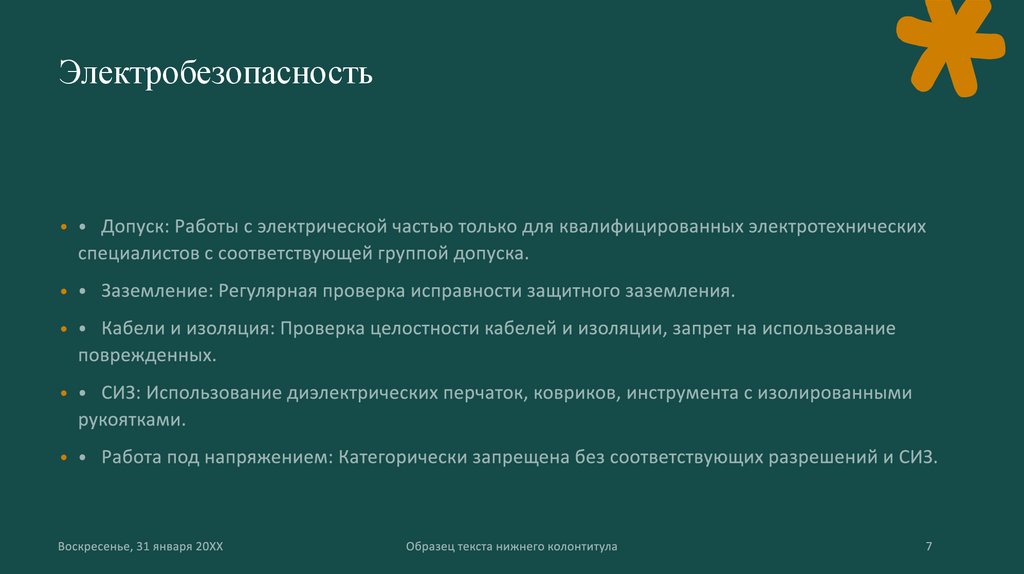 Электробезопасность

• • Допуск: Работы с электрической частью только для квалифицированных электротехнических специалистов с соответствующей группой допуска.

• • Заземление: Регулярная проверка исправности защитного заземления.

• • Кабели и изоляция: Проверка целостности кабелей и изоляции, запрет на использование поврежденных.

• • СИЗ: Использование диэлектрических перчаток, ковриков, инструмента с изолированными рукоятками.

• • Работа под напряжением: Категорически запрещена без соответствующих разрешений и СИЗ.

Воскресенье, 31 января 20XX

Образец текста нижнего колонтитула

7